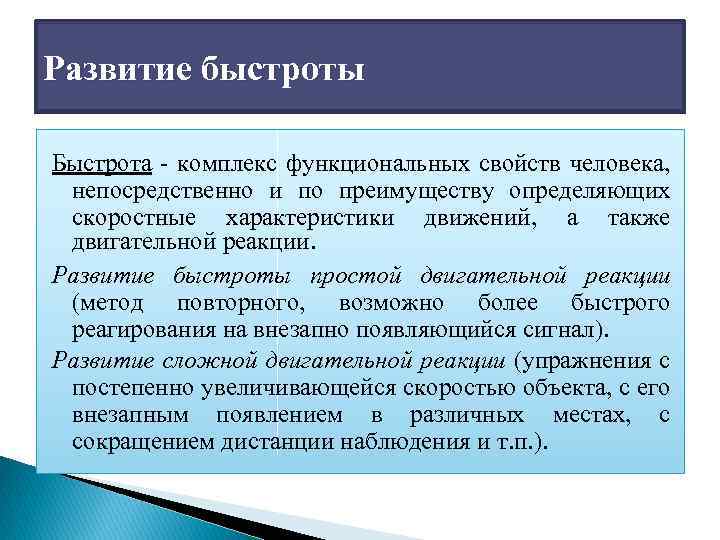 Развитие быстроты

Быстрота - комплекс функциональных свойств человека, непосредственно и по преимуществу определяющих скоростные характеристики движений, а также двигательной реакции.

Развитие быстроты простой двигательной реакции (метод повторного, возможно более быстрого реагирования на внезапно появляющийся сигнал).

Развитие сложной двигательной реакции (упражнения с постепенно увеличивающейся скоростью объекта, с его внезапным появлением в различных местах, с сокращением дистанции наблюдения и т.п.).